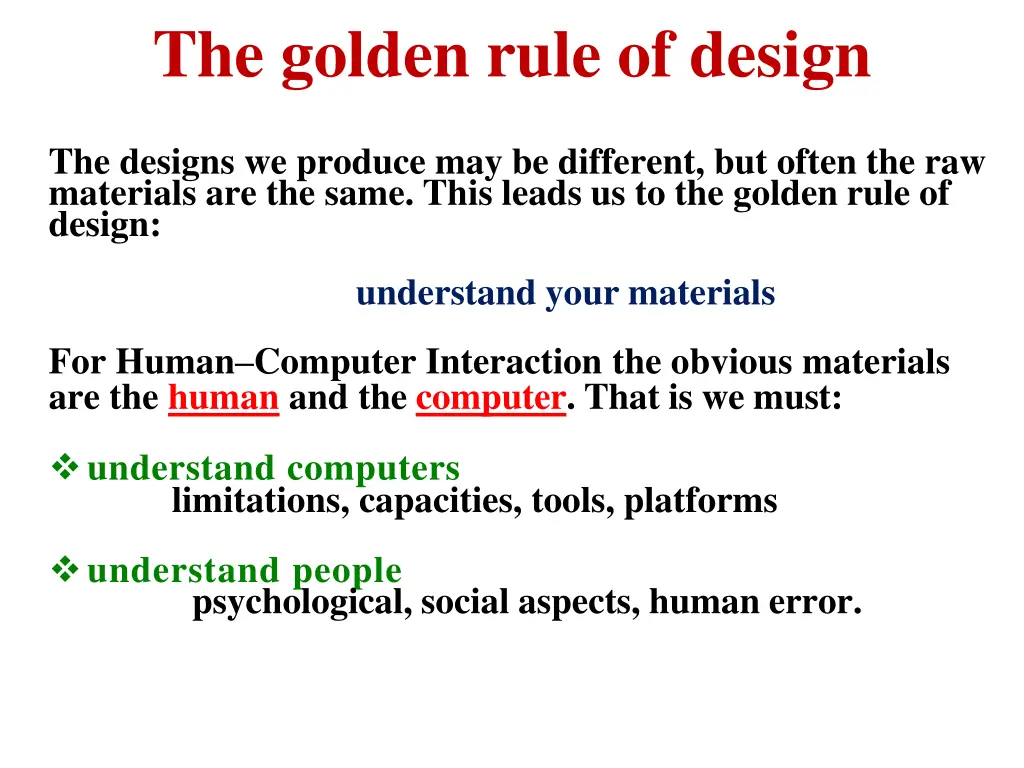 The golden rule of design

The designs we produce may be different, but often the raw materials are the same. This leads us to the golden rule of design:

understand your materials

For Human–Computer Interaction the obvious materials are the human and the computer. That is we must:

❖ understand computers
limitations, capacities, tools, platforms

❖ understand people
psychological, social aspects, human error.